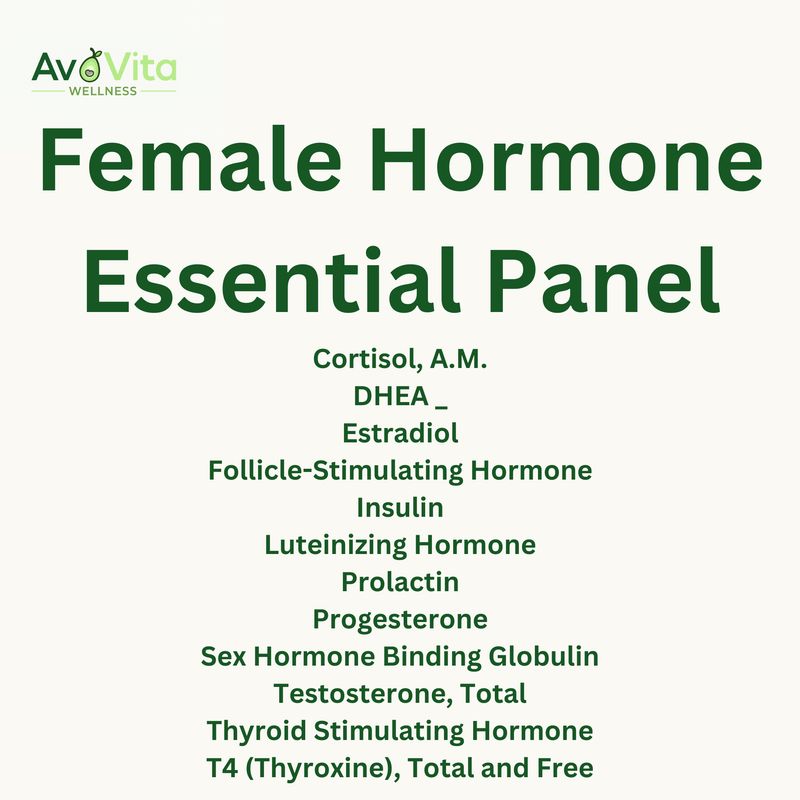 AvoVita
WELLNESS

Female Hormone Essential Panel

Cortisol, A.M.
DHEA _
Estradiol
Follicle-Stimulating Hormone
Insulin
Luteinizing Hormone
Prolactin
Progesterone
Sex Hormone Binding Globulin
Testosterone, Total
Thyroid Stimulating Hormone
T4 (Thyroxine), Total and Free